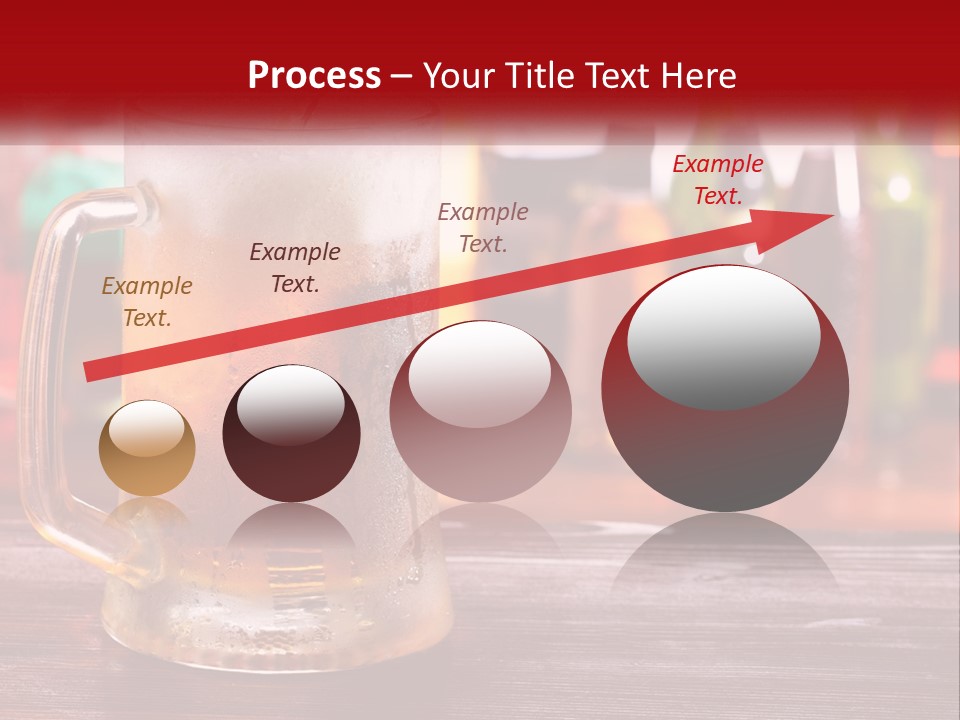 Process – Your Title Text Here

Example Text.

Example Text.

Example Text.

Example Text.